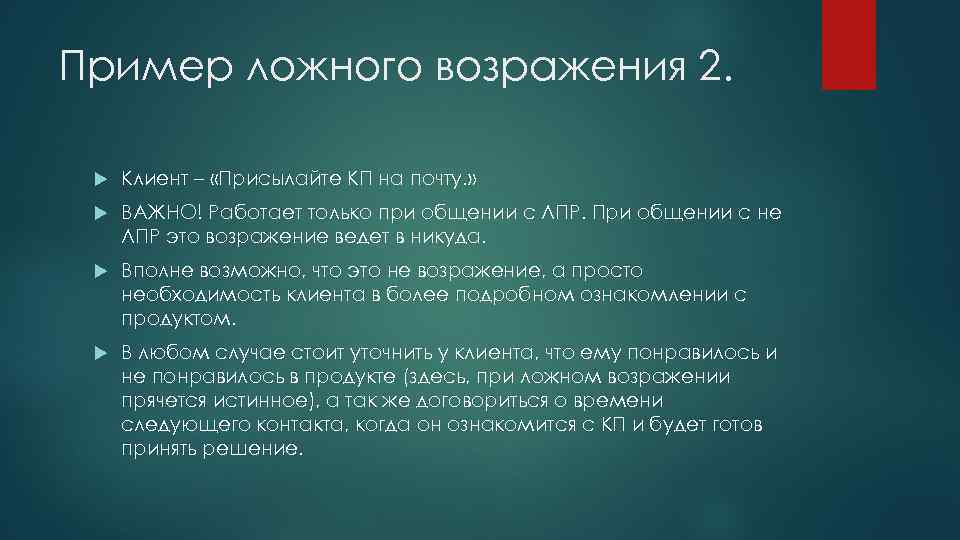 Пример ложного возражения 2.

Клиент – «Присылайте КП на почту.»

ВАЖНО! Работает только при общении с ЛПР. При общении с не ЛПР это возражение ведет в никуда.

Вполне возможно, что это не возражение, а просто необходимость клиента в более подробном ознакомлении с продуктом.

В любом случае стоит уточнить у клиента, что ему понравилось и не понравилось в продукте (здесь, при ложном возражении прячется истинное), а так же договориться о времени следующего контакта, когда он ознакомится с КП и будет готов принять решение.